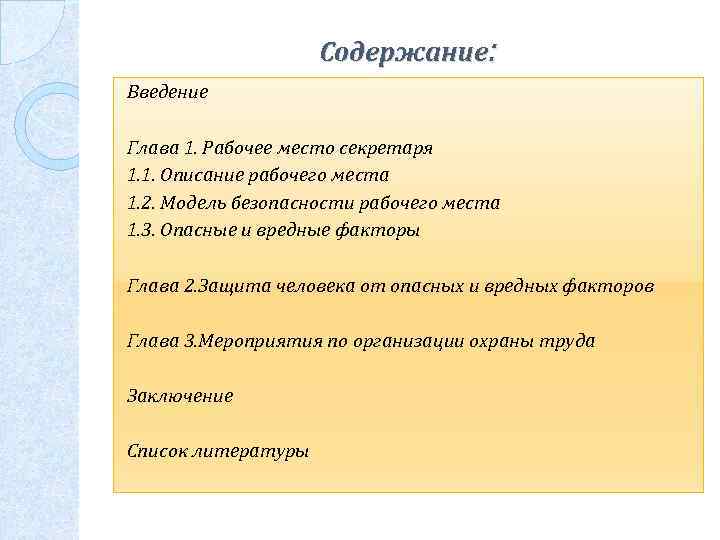 Содержание:

Введение

Глава 1. Рабочее место секретаря
1.1. Описание рабочего места
1.2. Модель безопасности рабочего места
1.3. Опасные и вредные факторы

Глава 2.Защита человека от опасных и вредных факторов

Глава 3.Мероприятия по организации охраны труда

Заключение

Список литературы